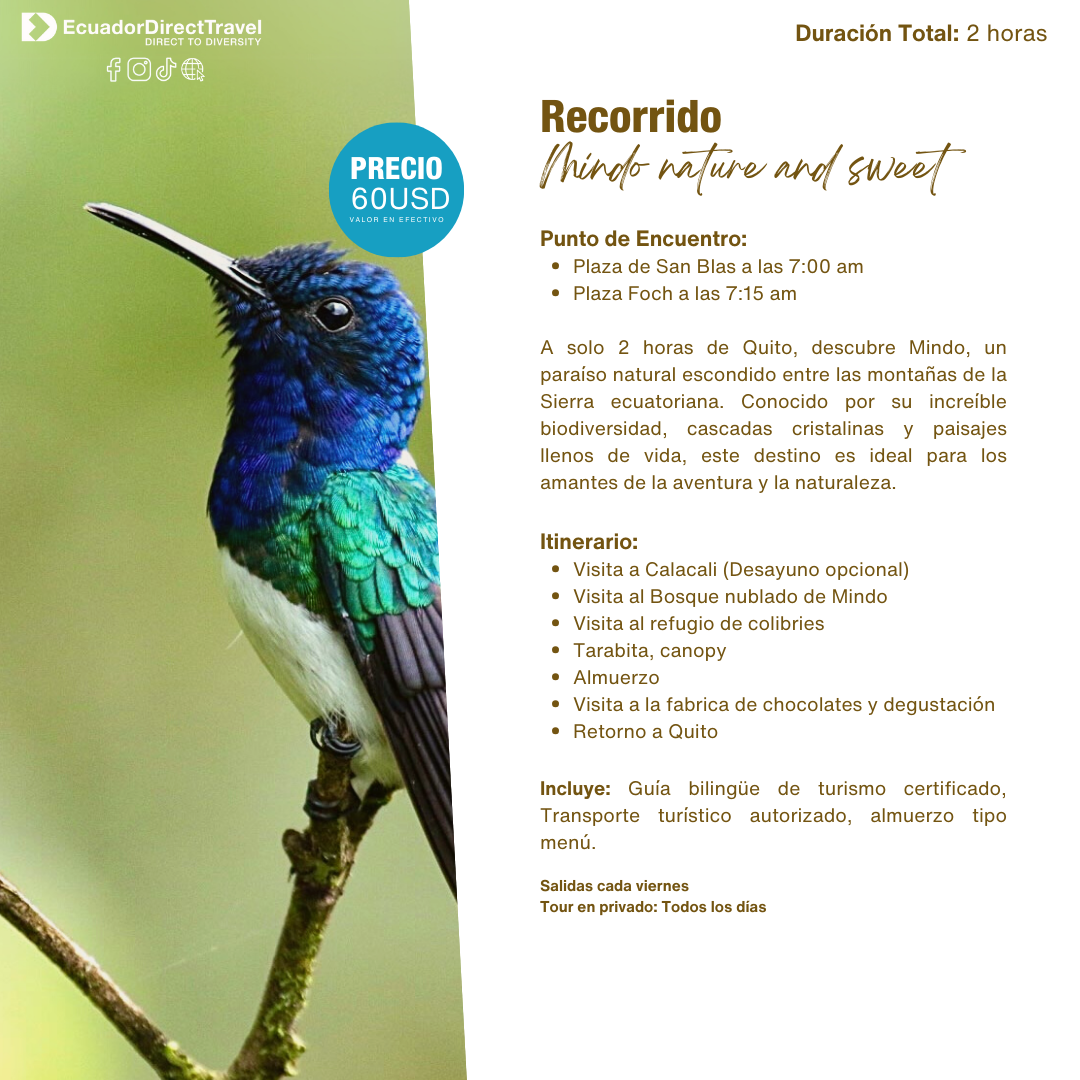 EcuadorDirectTravel
DIRECT TO DIVERSITY

PRECIO
60USD
VALOR EN EFECTIVO

Duración Total: 2 horas

Recorrido
Mindo nature and sweet

Punto de Encuentro:
- Plaza de San Blas a las 7:00 am
- Plaza Foch a las 7:15 am

A solo 2 horas de Quito, descubre Mindo, un paraíso natural escondido entre las montañas de la Sierra ecuatoriana. Conocido por su increíble biodiversidad, cascadas cristalinas y paisajes llenos de vida, este destino es ideal para los amantes de la aventura y la naturaleza.

Itinerario:
- Visita a Calacali (Desayuno opcional)
- Visita al Bosque nublado de Mindo
- Visita al refugio de colibries
- Tarabita, canopy
- Almuerzo
- Visita a la fabrica de chocolates y degustación
- Retorno a Quito

Incluye: Guía bilingüe de turismo certificado, Transporte turístico autorizado, almuerzo tipo menú.

Salidas cada viernes
Tour en privado: Todos los días